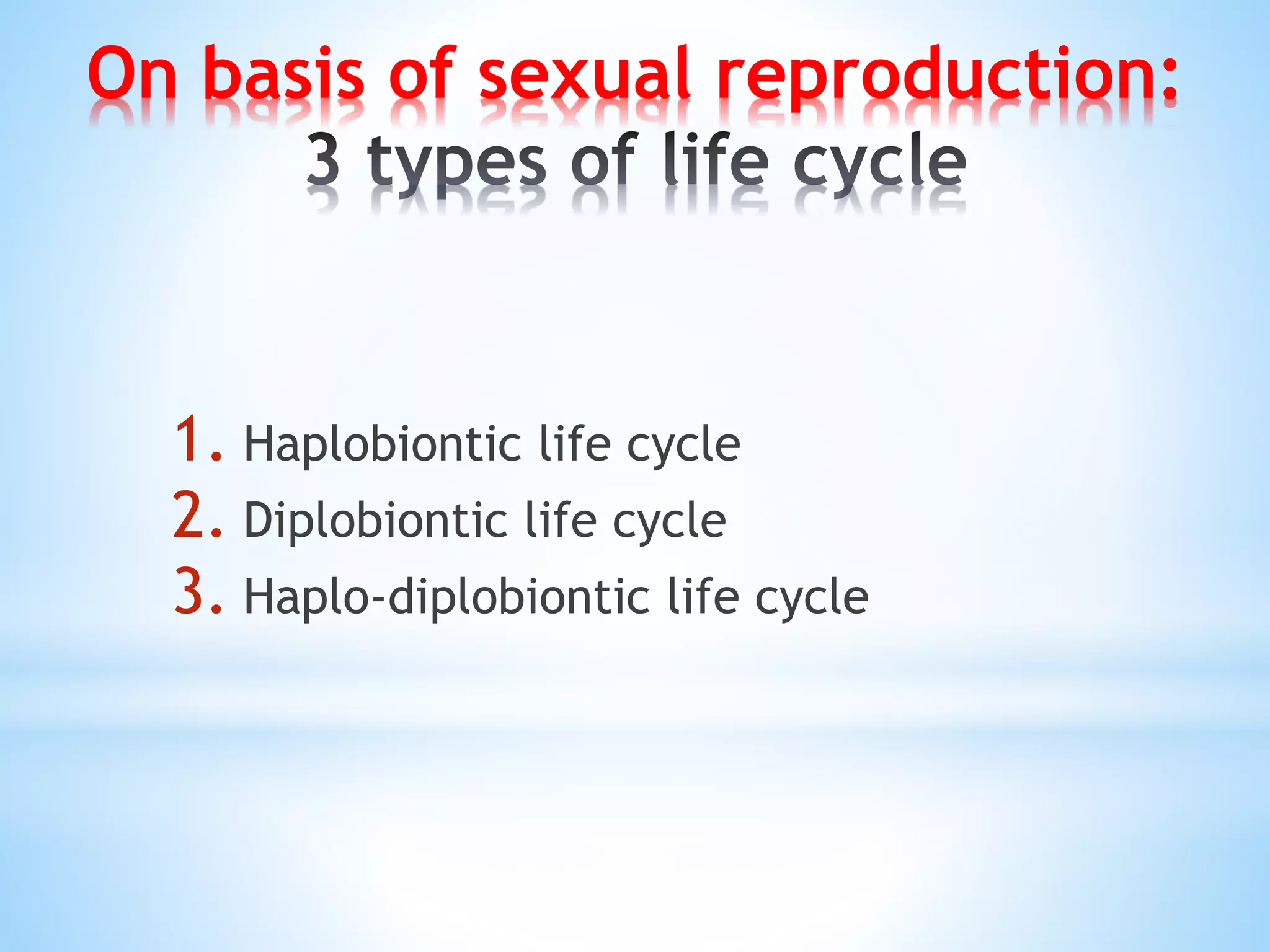 On basis of sexual reproduction:
3 types of life cycle

1. Haplobiontic life cycle
2. Diplobiontic life cycle
3. Haplo-diplobiontic life cycle